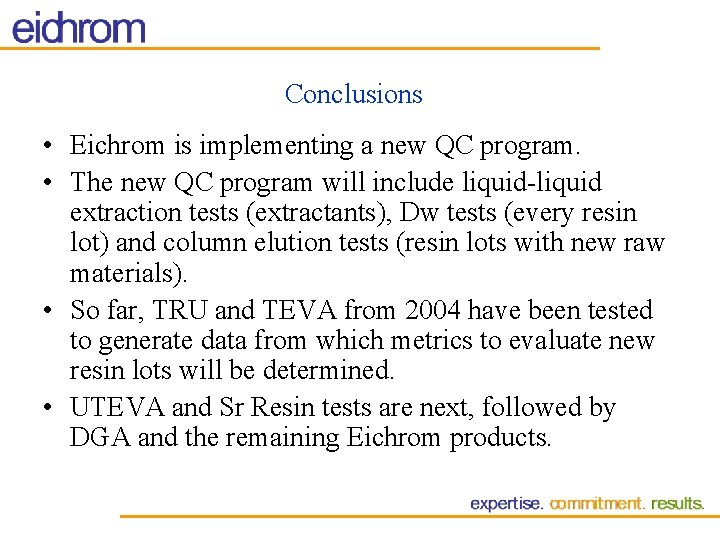 eichrom

Conclusions

• Eichrom is implementing a new QC program.

• The new QC program will include liquid-liquid extraction tests (extractants), Dw tests (every resin lot) and column elution tests (resin lots with new raw materials).

• So far, TRU and TEVA from 2004 have been tested to generate data from which metrics to evaluate new resin lots will be determined.

• UTEVA and Sr Resin tests are next, followed by DGA and the remaining Eichrom products.

expertise. commitment. results.